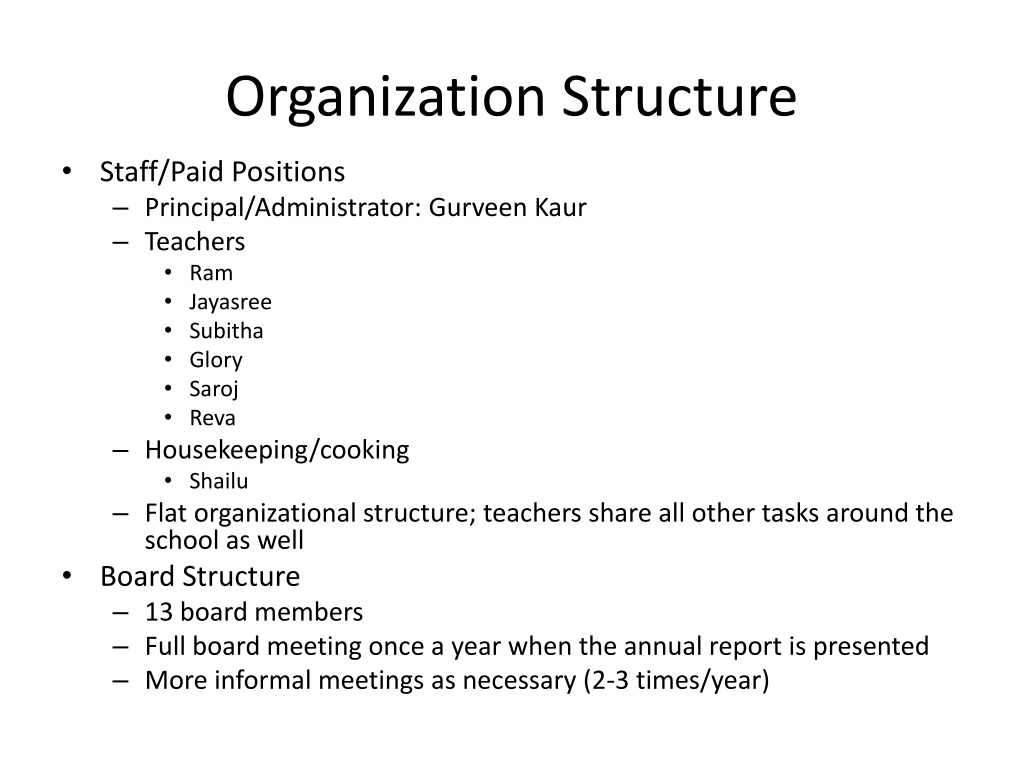 Organization Structure

• Staff/Paid Positions
– Principal/Administrator: Gurveen Kaur
– Teachers
• Ram
• Jayasree
• Subitha
• Glory
• Saroj
• Reva
– Housekeeping/cooking
• Shailu
– Flat organizational structure; teachers share all other tasks around the school as well
• Board Structure
– 13 board members
– Full board meeting once a year when the annual report is presented
– More informal meetings as necessary (2-3 times/year)